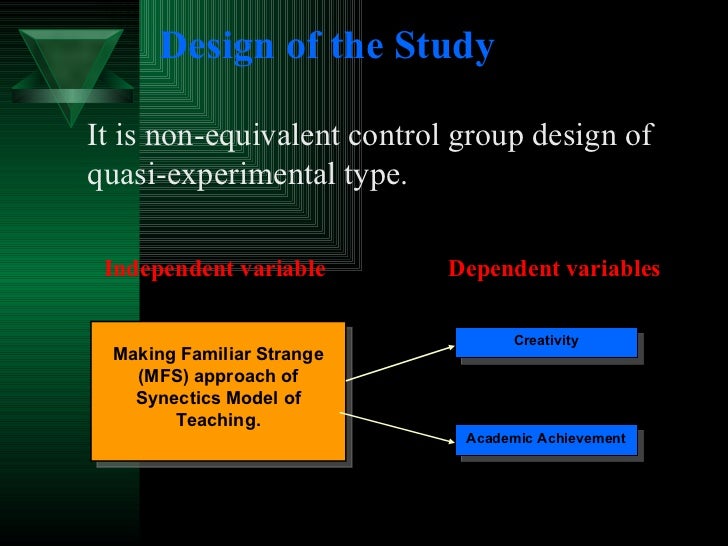 Design of the Study

It is non-equivalent control group design of quasi-experimental type.

Independent variable

Dependent variables

Making Familiar Strange (MFS) approach of Synectics Model of Teaching.

Creativity

Academic Achievement